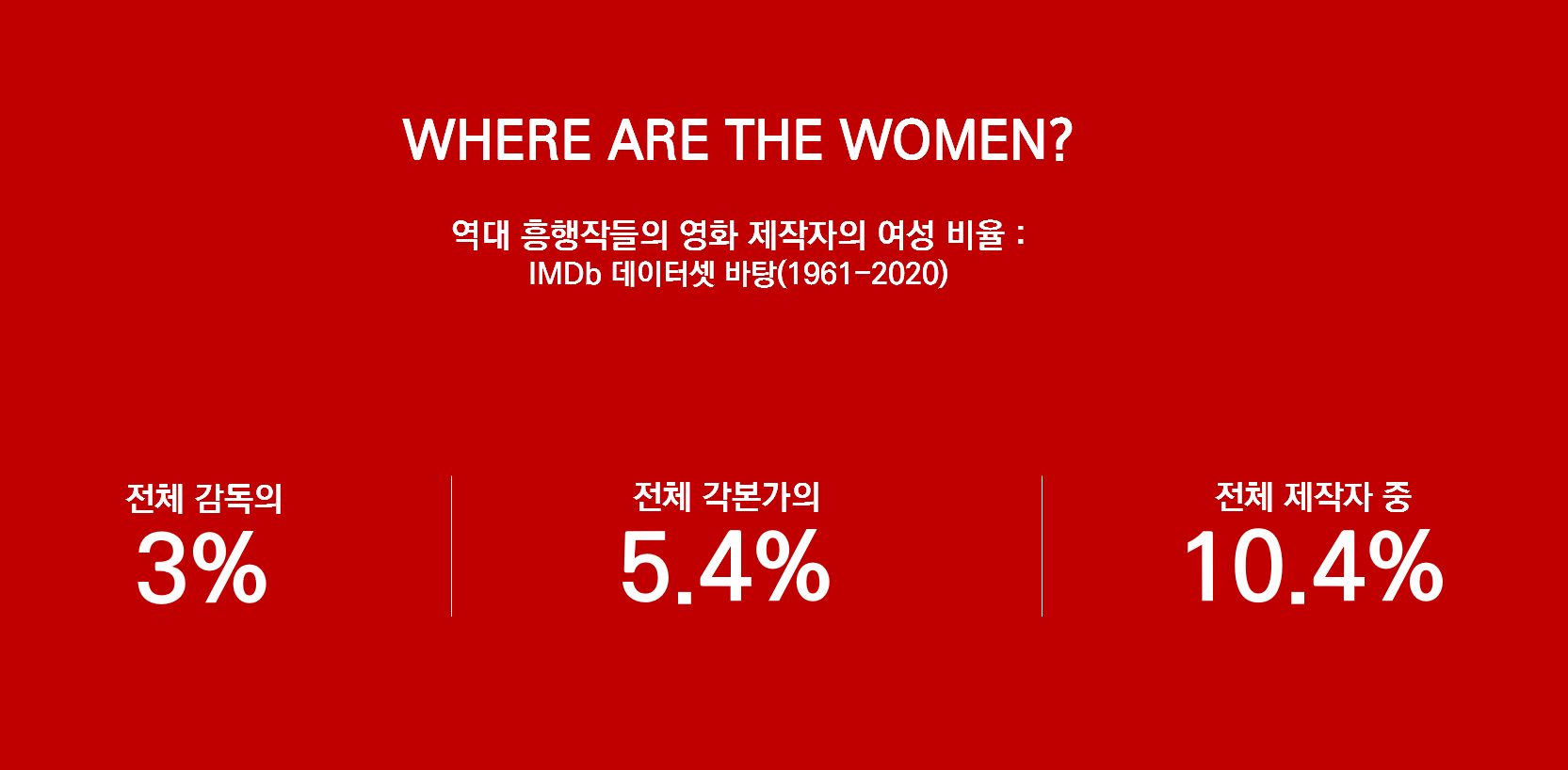 WHERE ARE THE WOMEN?

역대 흥행작들의 영화 제작자의 여성 비율 :
IMDb 데이터셋 바탕(1961-2020)

전체 감독의
3%

전체 각본가의
5.4%

전체 제작자 중
10.4%